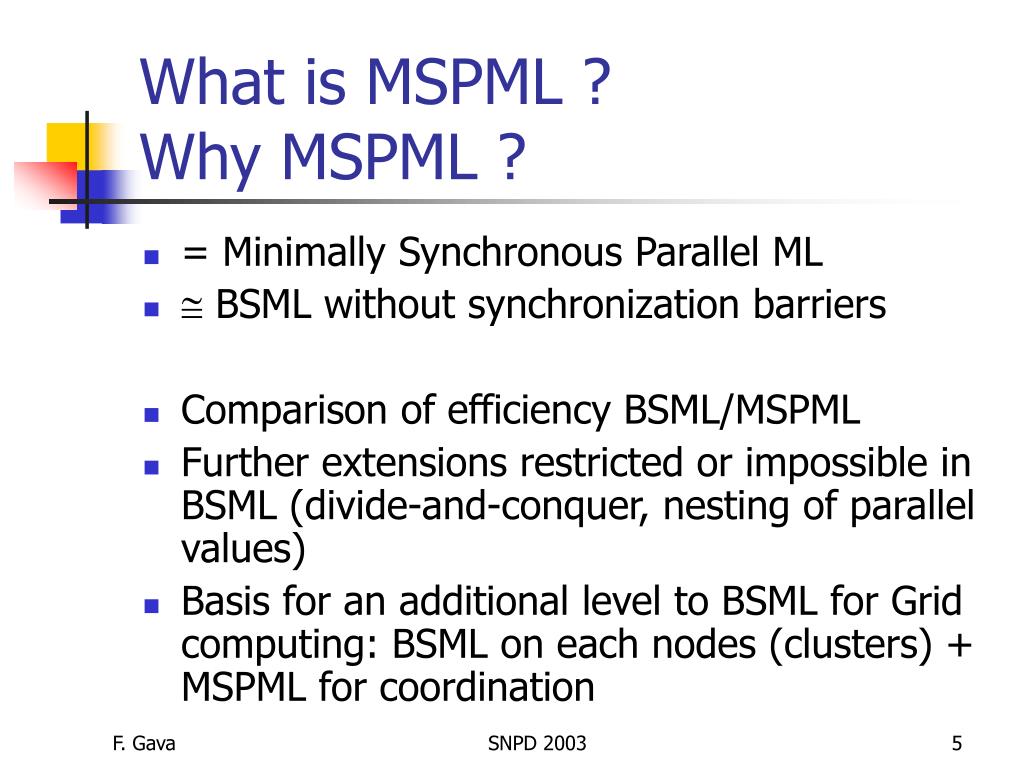 What is MSPML ?
Why MSPML ?

- = Minimally Synchronous Parallel ML
- $\cong$ BSML without synchronization barriers

- Comparison of efficiency BSML/MSPML
- Further extensions restricted or impossible in BSML (divide-and-conquer, nesting of parallel values)
- Basis for an additional level to BSML for Grid computing: BSML on each nodes (clusters) + MSPML for coordination

F. Gava

SNPD 2003

5